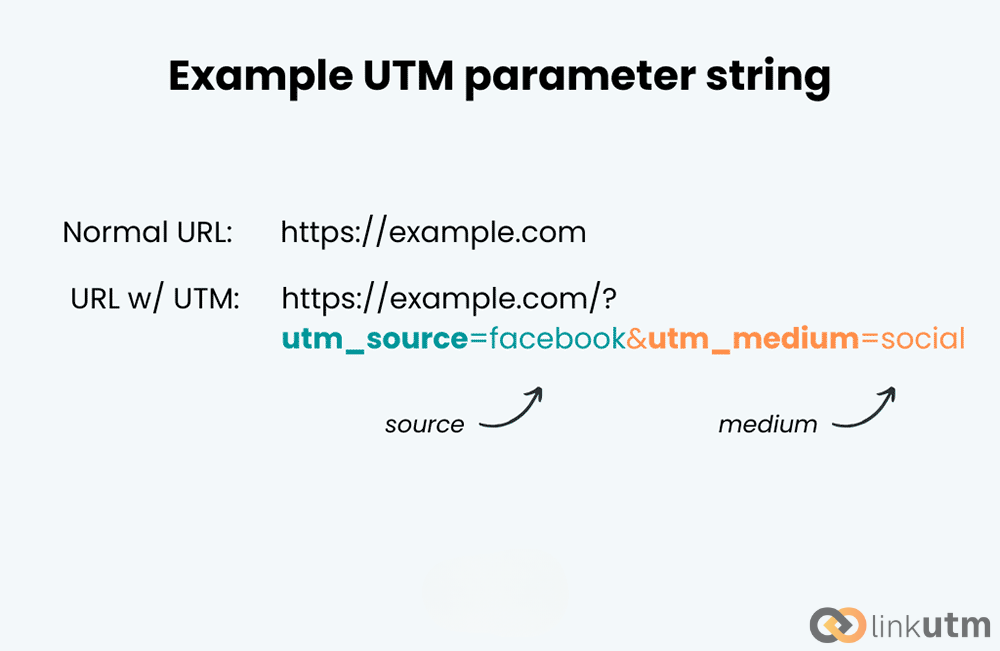 Example UTM parameter string

Normal URL: https://example.com

URL w/ UTM: https://example.com/?utm_source=facebook&utm_medium=social

source

medium

linkutm